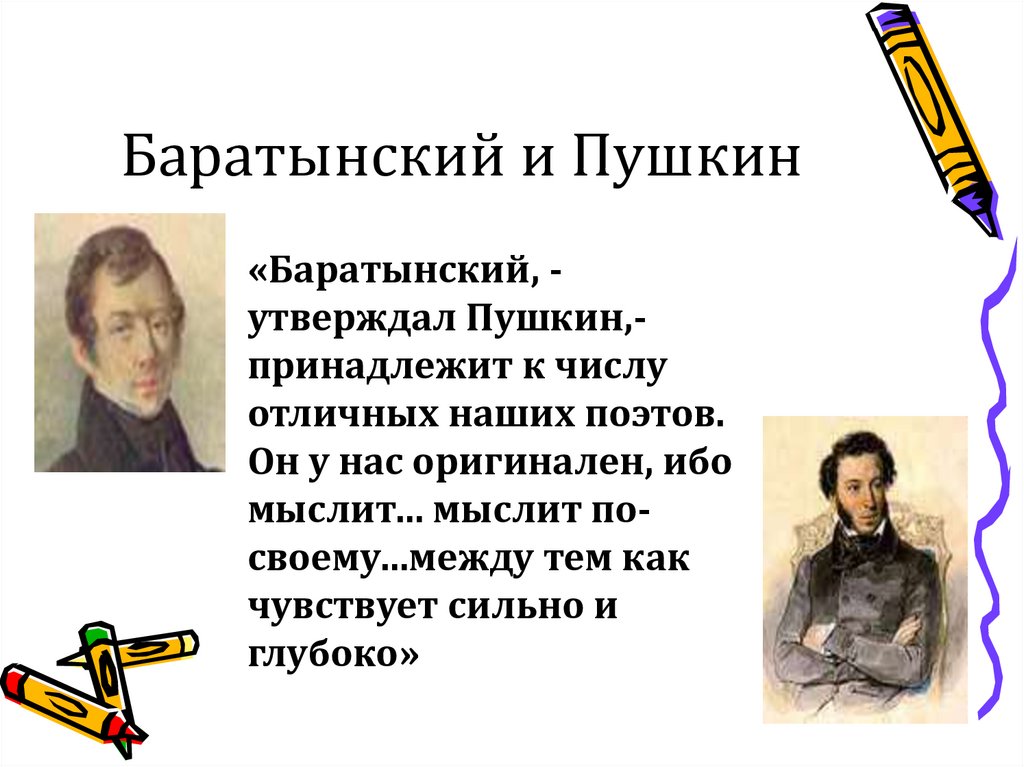 Баратынский и Пушкин

«Баратынский, - утверждал Пушкин,- принадлежит к числу отличных наших поэтов. Он у нас оригинален, ибо мыслит… мыслит по-своему…между тем как чувствует сильно и глубоко»